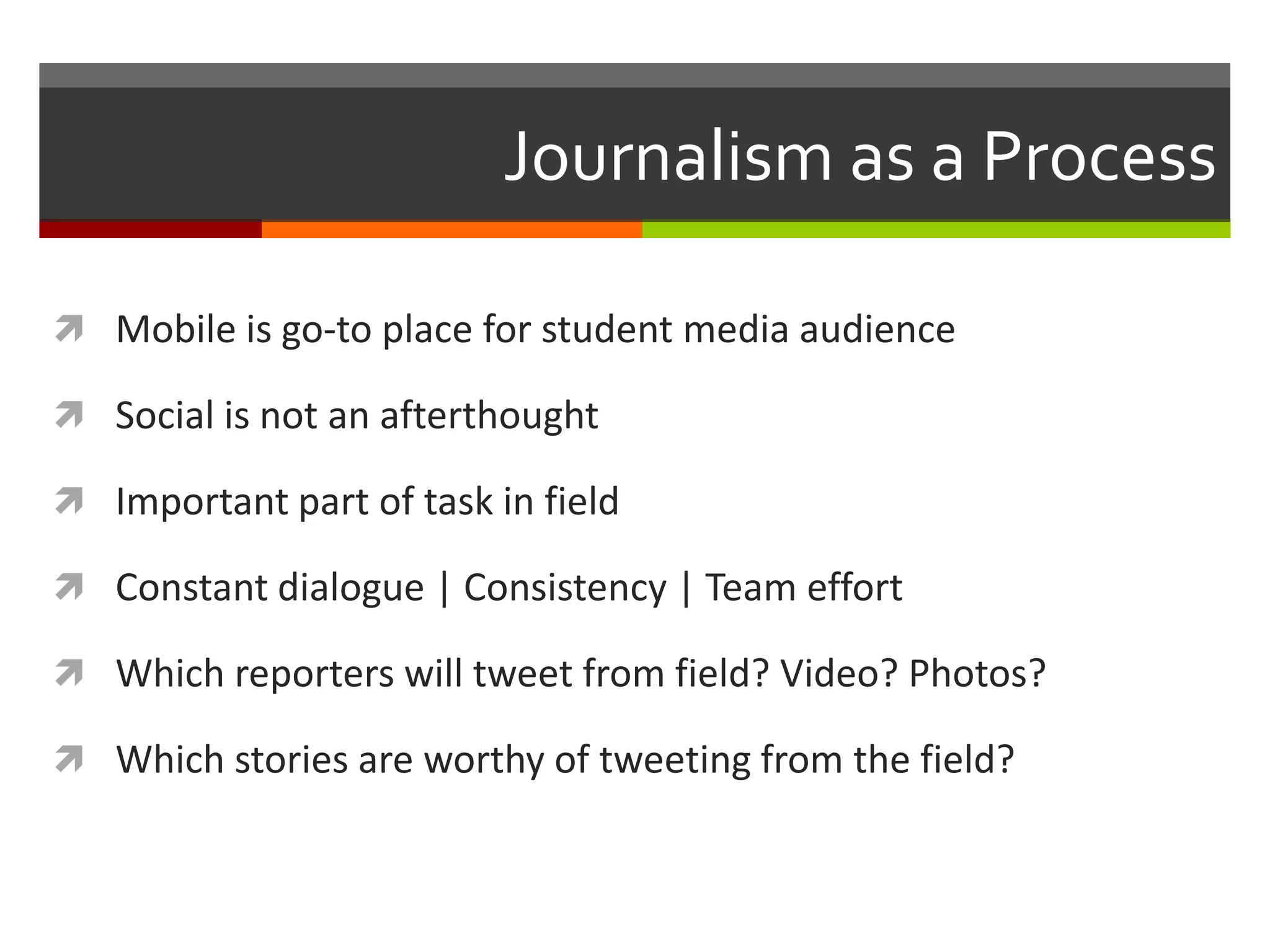 Journalism as a Process

Mobile is go-to place for student media audience

Social is not an afterthought

Important part of task in field

Constant dialogue | Consistency | Team effort

Which reporters will tweet from field? Video? Photos?

Which stories are worthy of tweeting from the field?